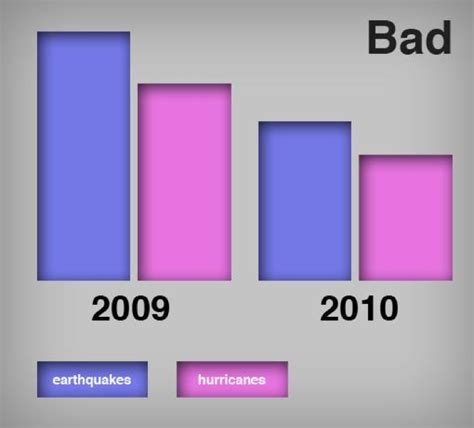 Bad

2009

2010

earthquakes

hurricanes